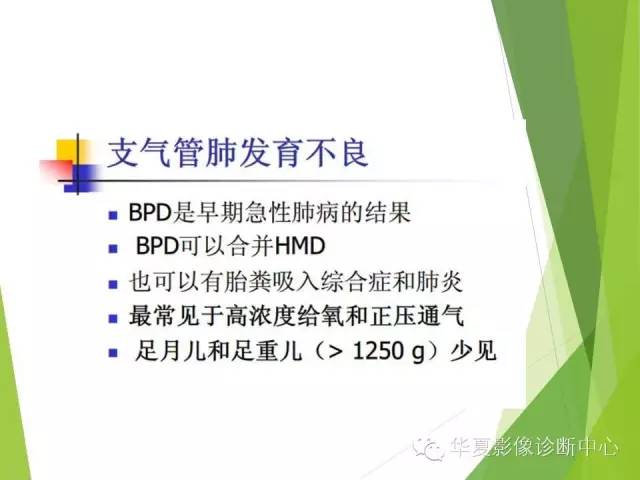 支气管肺发育不良

- BPD是早期急性肺病的结果
- BPD可以合并HMD
- 也可以有胎粪吸入综合症和肺炎
- 最常见于高浓度给氧和正压通气
- 足月儿和足重儿（> 1250 g）少见

华夏影像诊断中心